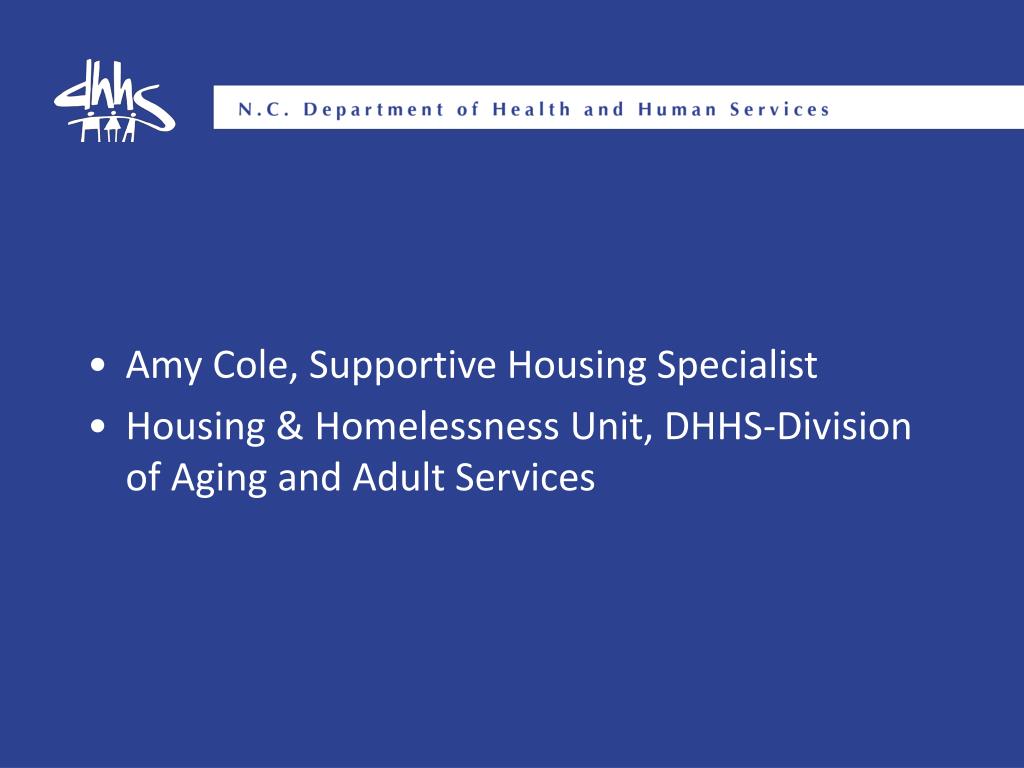 dhhs

N.C. Department of Health and Human Services

• Amy Cole, Supportive Housing Specialist
• Housing & Homelessness Unit, DHHS-Division of Aging and Adult Services